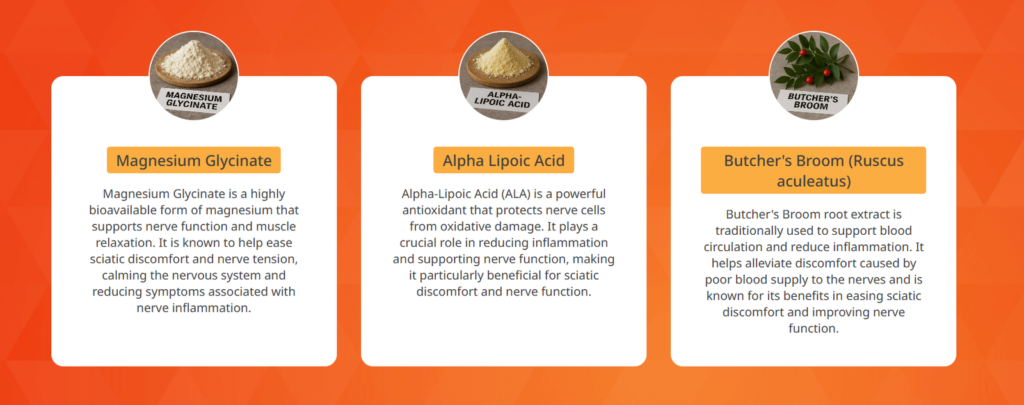 MAGNESIUM GLYCINATE

Magnesium Glycinate

Magnesium Glycinate is a highly bioavailable form of magnesium that supports nerve function and muscle relaxation. It is known to help ease sciatic discomfort and nerve tension, calming the nervous system and reducing symptoms associated with nerve inflammation.

ALPHA-LIPOIC ACID

Alpha Lipoic Acid

Alpha-Lipoic Acid (ALA) is a powerful antioxidant that protects nerve cells from oxidative damage. It plays a crucial role in reducing inflammation and supporting nerve function, making it particularly beneficial for sciatic discomfort and nerve function.

BUTCHER'S BROOM

Butcher's Broom (Ruscus aculeatus)

Butcher's Broom root extract is traditionally used to support blood circulation and reduce inflammation. It helps alleviate discomfort caused by poor blood supply to the nerves and is known for its benefits in easing sciatic discomfort and improving nerve function.